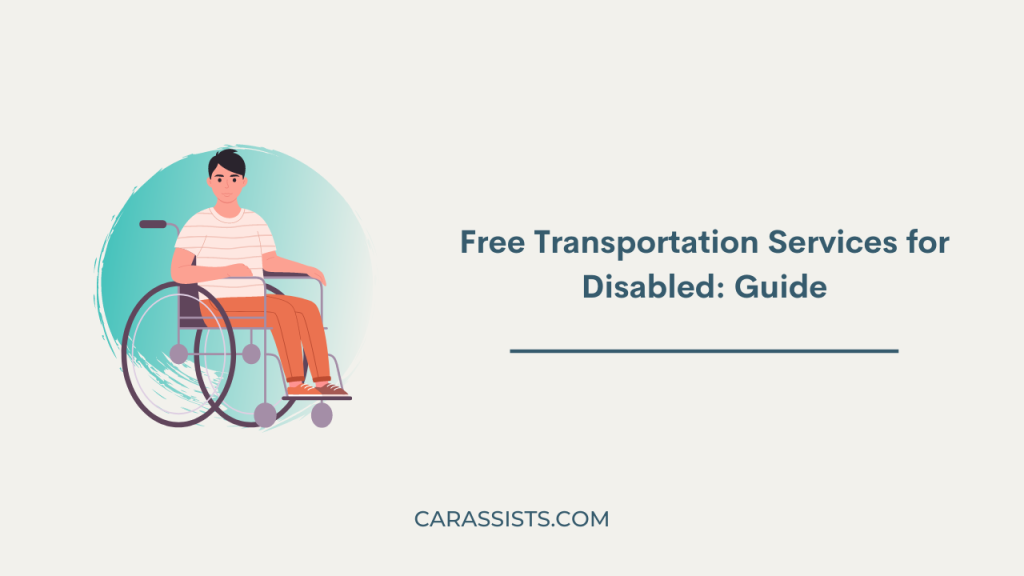 Free Transportation Services for Disabled: Guide

CARASSISTS.COM